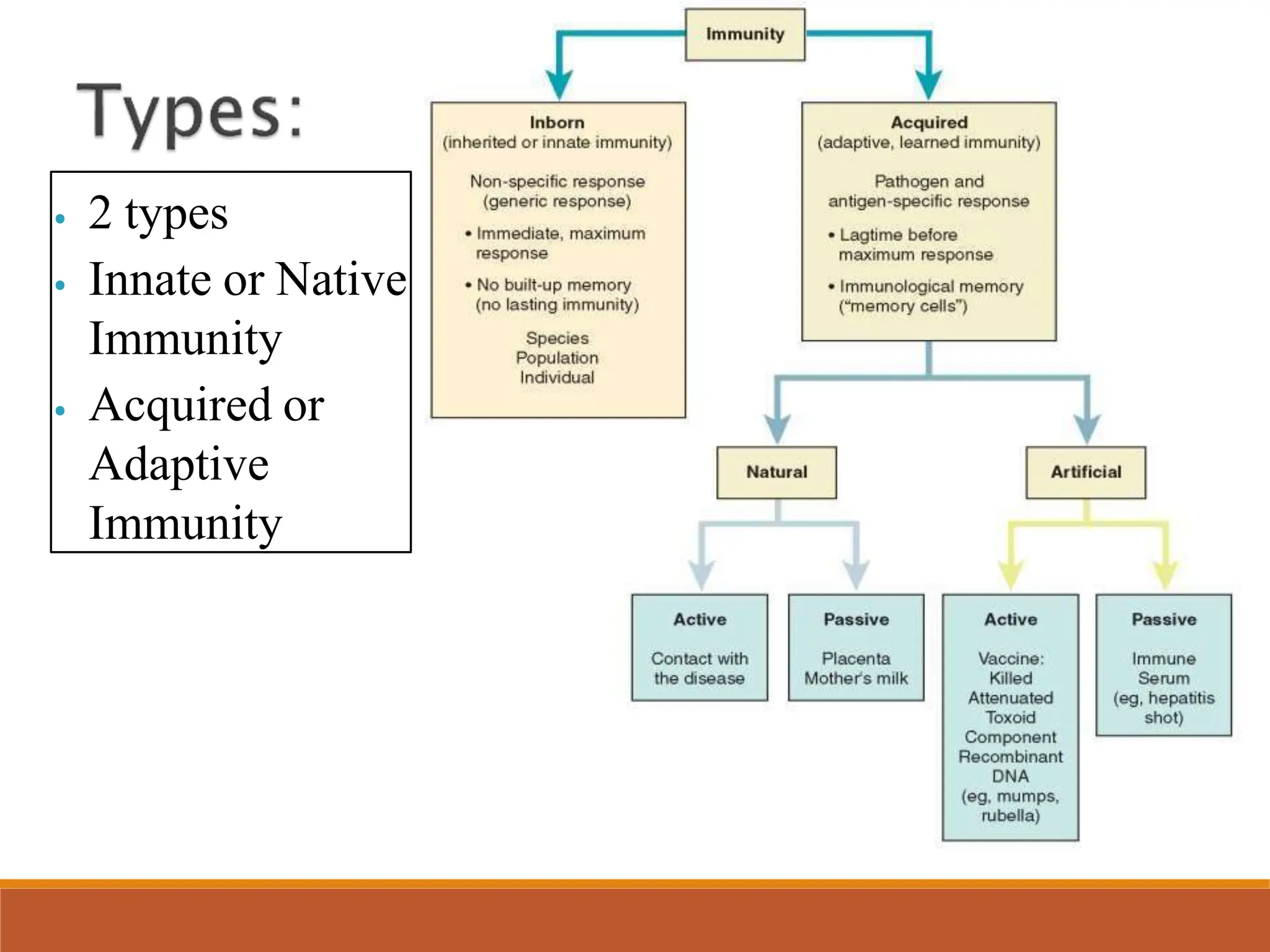 Types:

• 2 types
• Innate or Native Immunity
• Acquired or Adaptive Immunity

Immunity

Inborn
(inherited or innate immunity)

Non-specific response
(generic response)

• Immediate, maximum response

• No built-up memory
(no lasting immunity)

Species
Population
Individual

Acquired
(adaptive, learned immunity)

Pathogen and antigen-specific response

• Lagtime before maximum response

• Immunological memory
("memory cells")

Natural

Artificial

Active

Contact with the disease

Passive

Placenta
Mother's milk

Active

Vaccine:
Killed
Attenuated
Toxoid
Component
Recombinant DNA
(eg, mumps, rubella)

Passive

Immune Serum
(eg, hepatitis shot)